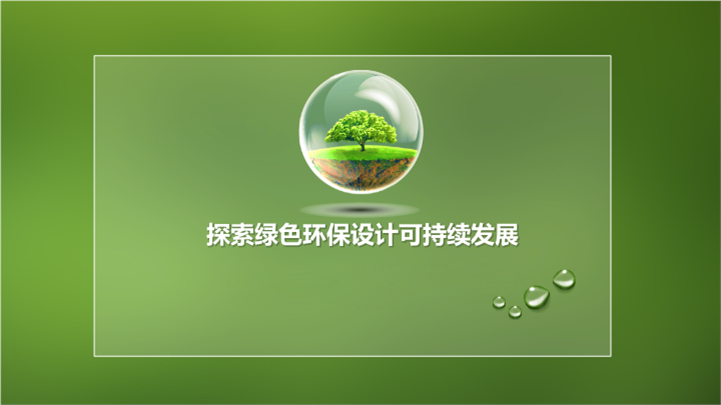 探索绿色环保设计可持续发展